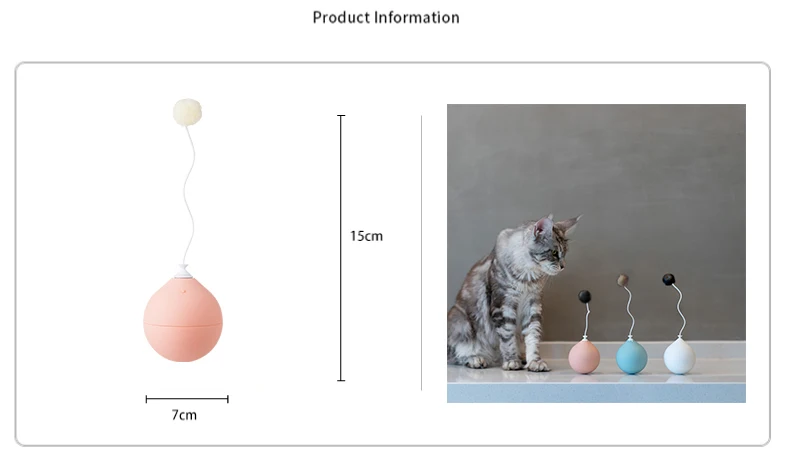 Product Information

15cm

7cm